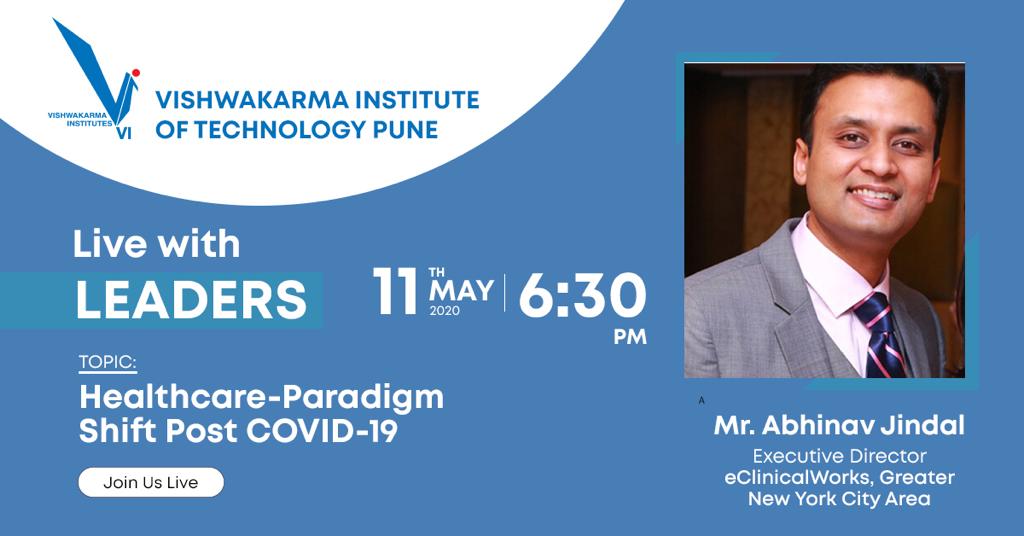 VISHWAKARMA INSTITUTES VI

VISHWAKARMA INSTITUTE OF TECHNOLOGY PUNE

Live with LEADERS

11 TH MAY 2020 | 6:30 PM

TOPIC:
Healthcare-Paradigm Shift Post COVID-19

Join Us Live

A

Mr. Abhinav Jindal
Executive Director
eClinicalWorks, Greater New York City Area